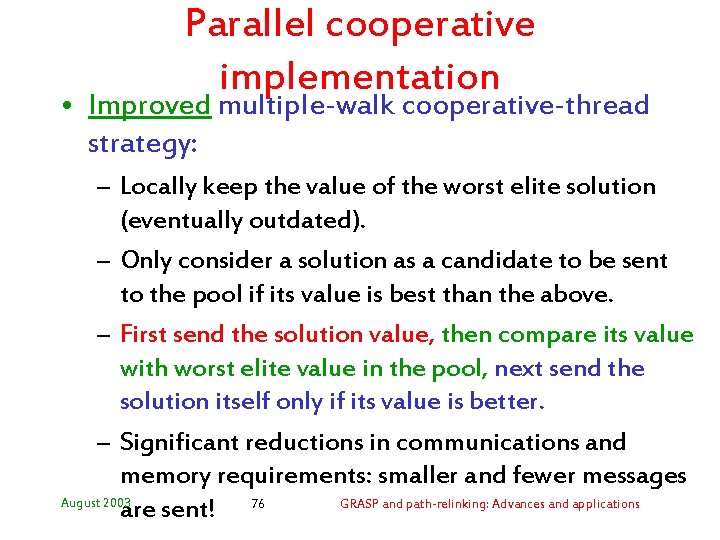 Parallel cooperative implementation

• Improved multiple-walk cooperative-thread strategy:

– Locally keep the value of the worst elite solution (eventually outdated).

– Only consider a solution as a candidate to be sent to the pool if its value is best than the above.

– First send the solution value, then compare its value with worst elite value in the pool, next send the solution itself only if its value is better.

– Significant reductions in communications and memory requirements: smaller and fewer messages are sent!

August 2003 76 GRASP and path-relinking: Advances and applications